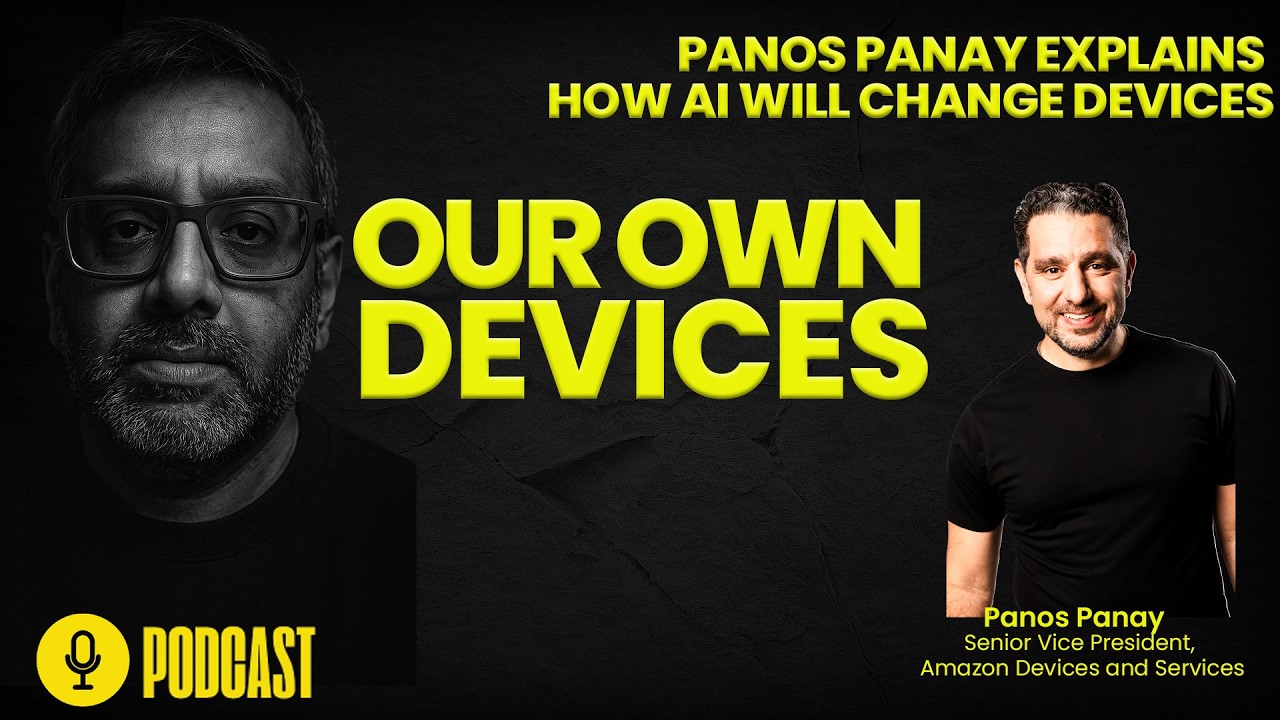 PANOS PANAY EXPLAINS
HOW AI WILL CHANGE DEVICES

OUR OWN DEVICES

Panos Panay
Senior Vice President,
Amazon Devices and Services

PODCAST